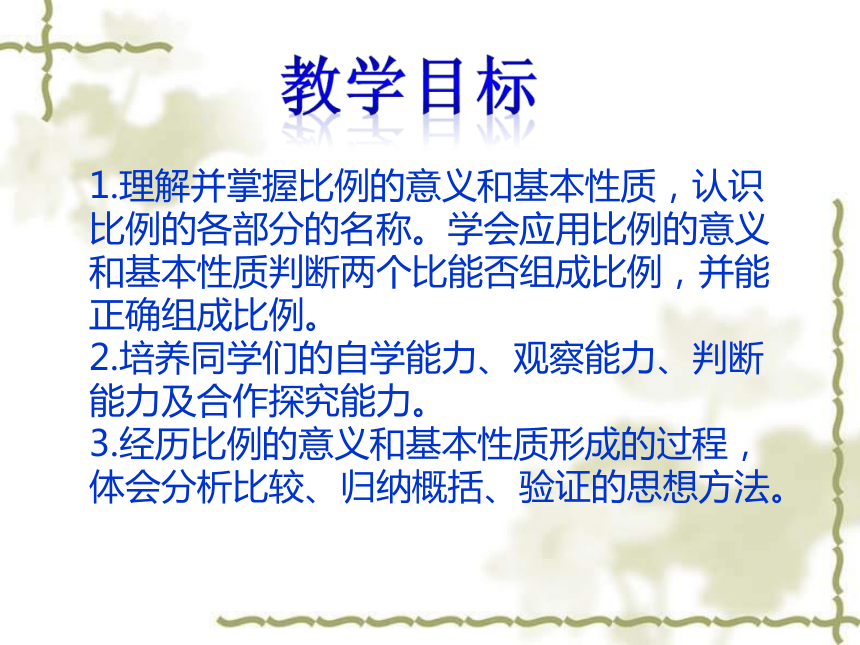 教学目标

1.理解并掌握比例的意义和基本性质，认识比例的各部分的名称。学会应用比例的意义和基本性质判断两个比能否组成比例，并能正确组成比例。
2.培养同学们的自学能力、观察能力、判断能力及合作探究能力。
3.经历比例的意义和基本性质形成的过程，体会分析比较、归纳概括、验证的思想方法。